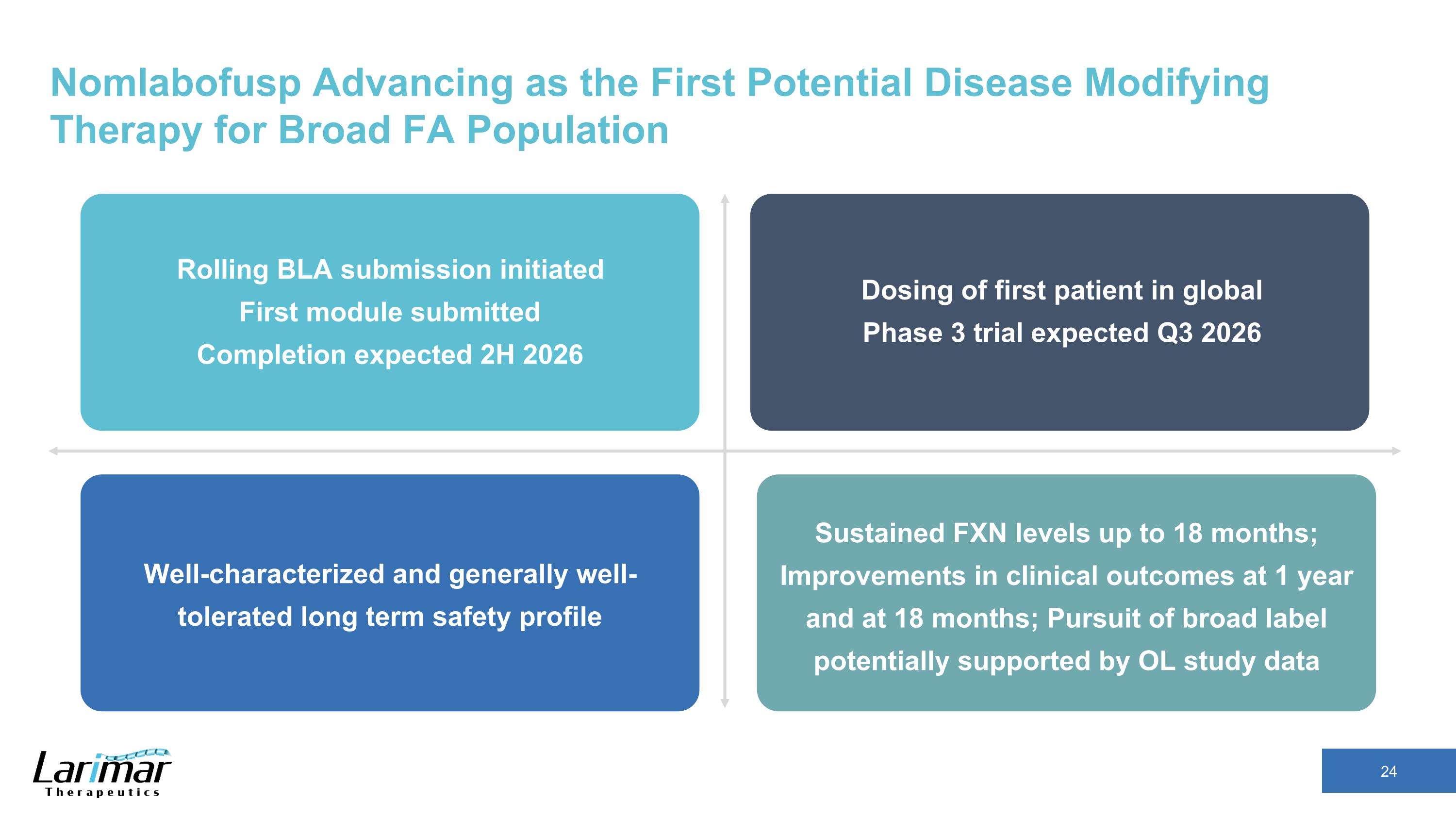 Nomlabofusp Advancing as the First Potential Disease Modifying Therapy for Broad FA Population

Rolling BLA submission initiated
First module submitted
Completion expected 2H 2026

Dosing of first patient in global Phase 3 trial expected Q3 2026

Well-characterized and generally well-tolerated long term safety profile

Sustained FXN levels up to 18 months; Improvements in clinical outcomes at 1 year and at 18 months; Pursuit of broad label potentially supported by OL study data

Larimar Therapeutics

24